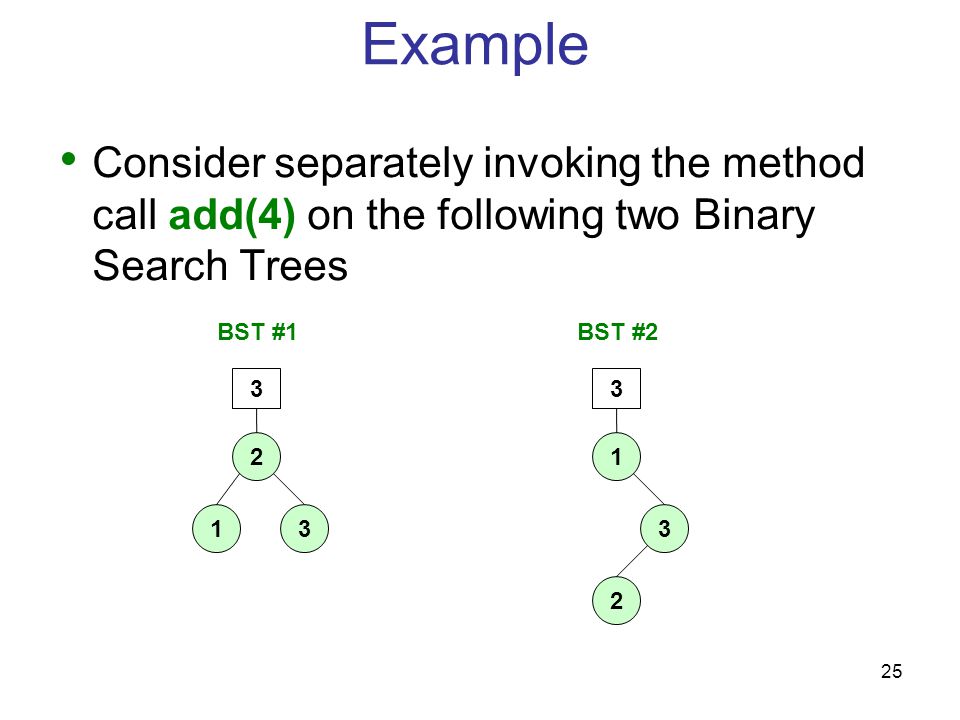 Example

• Consider separately invoking the method call add(4) on the following two Binary Search Trees

BST #1

3

2

1

3

BST #2

3

1

3

2

25